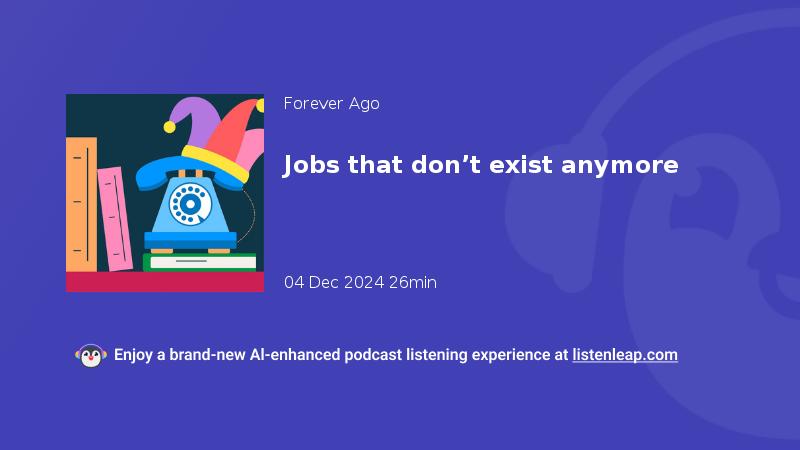 Forever Ago

Jobs that don’t exist anymore

04 Dec 2024 26min

Enjoy a brand-new AI-enhanced podcast listening experience at listenleap.com